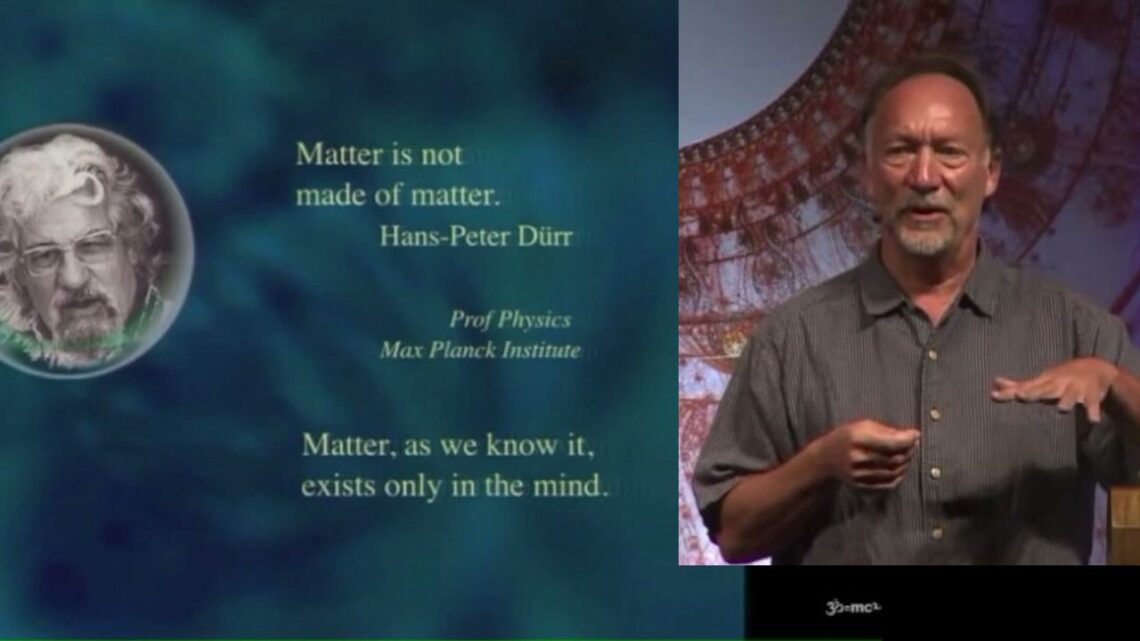 Matter is not made of matter.
Hans-Peter Dürr

Prof Physics
Max Planck Institute

Matter, as we know it, exists only in the mind.

ॐ=mc²